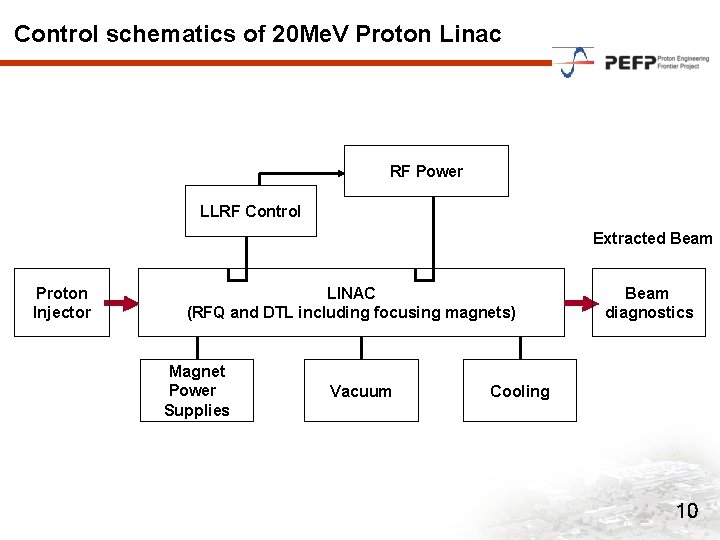 Control schematics of 20MeV Proton Linac

PEFP Proton Engineering Frontier Project

RF Power

LLRF Control

Extracted Beam

Proton Injector

LINAC
(RFQ and DTL including focusing magnets)

Beam diagnostics

Magnet Power Supplies

Vacuum

Cooling

10